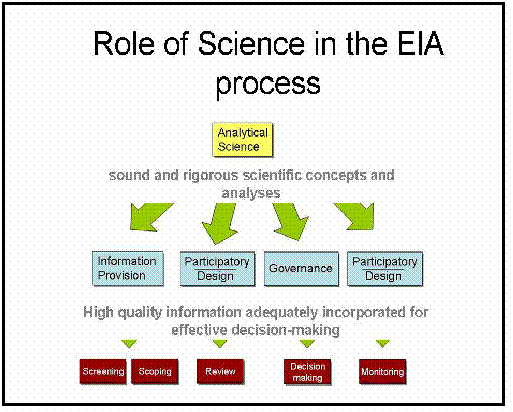 Role of Science in the EIA process

Analytical Science

sound and rigorous scientific concepts and analyses

Information Provision

Participatory Design

Governance

Participatory Design

High quality information adequately incorporated for effective decision-making

Screening

Scoping

Review

Decision making

Monitoring